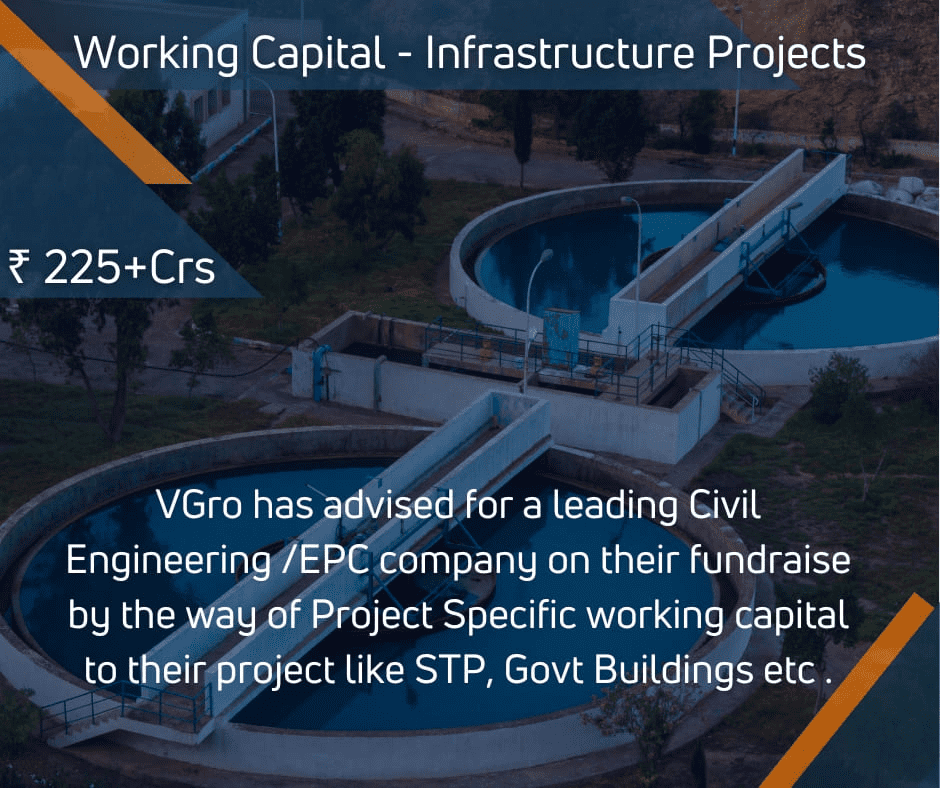 Working Capital - Infrastructure Projects

₹ 225+Crs

VGro has advised for a leading Civil Engineering /EPC company on their fundraise by the way of Project Specific working capital to their project like STP, Govt Buildings etc .